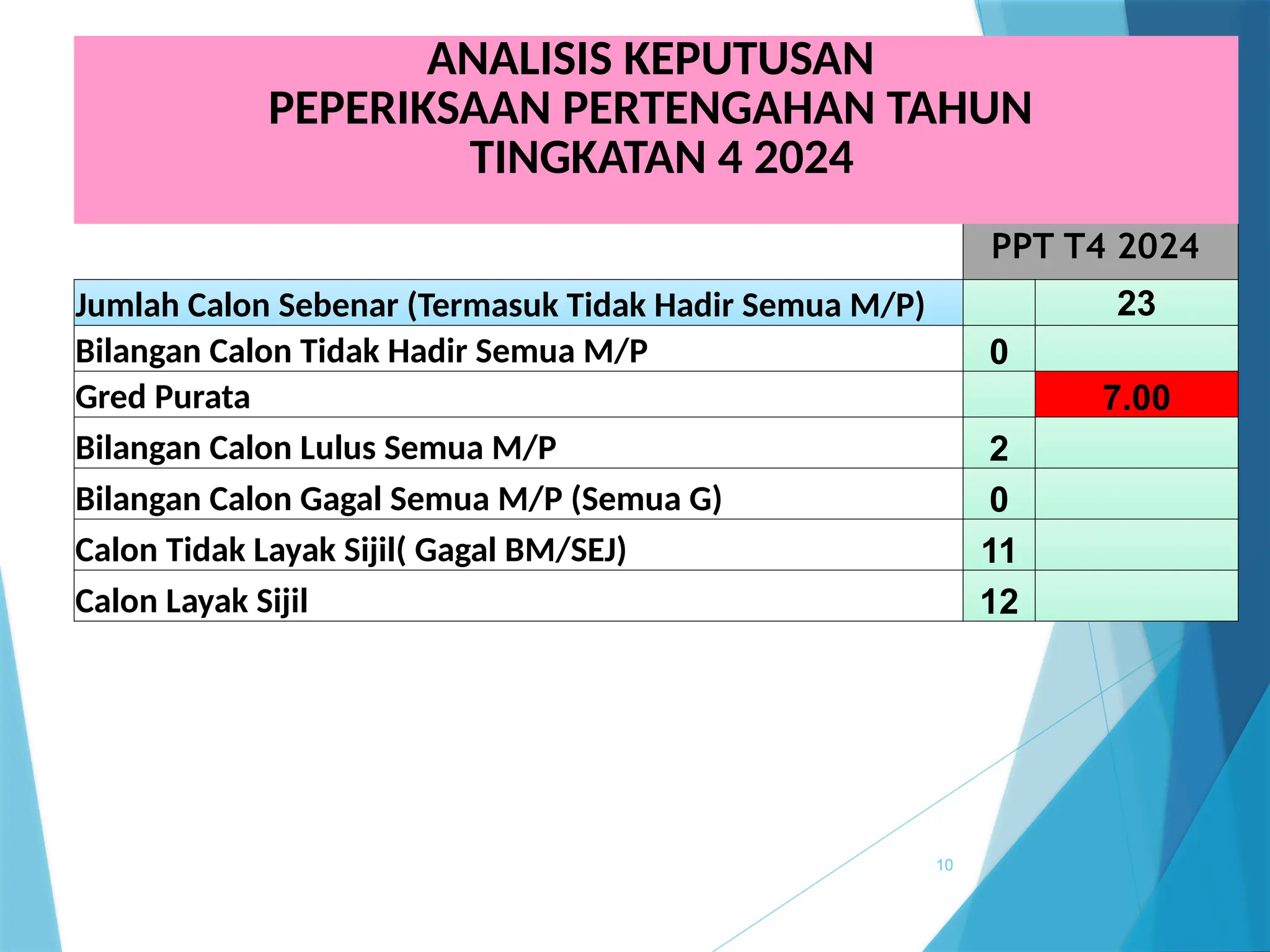 ANALISIS KEPUTUSAN
PEPERIKSAAN PERTENGAHAN TAHUN
TINGKATAN 4 2024

| | PPT T4 2024 | |
|---|---|---|
| Jumlah Calon Sebenar (Termasuk Tidak Hadir Semua M/P) | | 23 |
| Bilangan Calon Tidak Hadir Semua M/P | 0 | |
| Gred Purata | | 7.00 |
| Bilangan Calon Lulus Semua M/P | 2 | |
| Bilangan Calon Gagal Semua M/P (Semua G) | 0 | |
| Calon Tidak Layak Sijil( Gagal BM/SEJ) | 11 | |
| Calon Layak Sijil | 12 | |

10